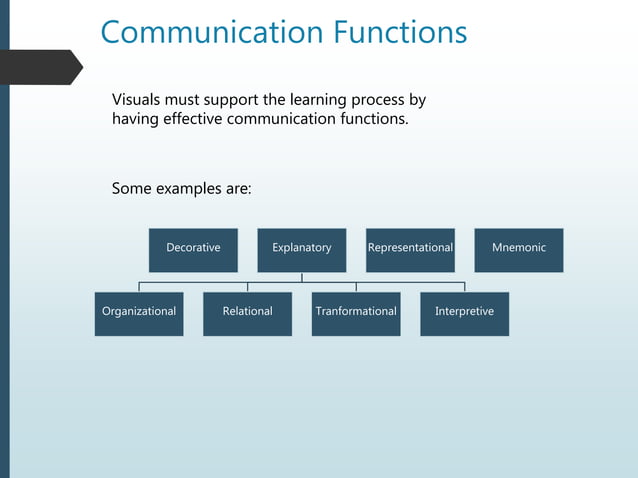 Communication Functions

Visuals must support the learning process by having effective communication functions.

Some examples are:

Decorative

Explanatory

Representational

Mnemonic

Organizational

Relational

Tranformational

Interpretive